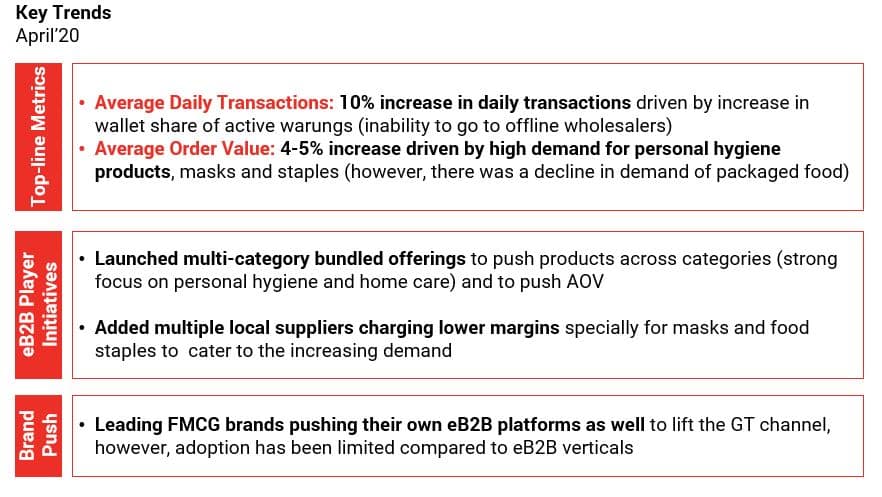 Key Trends
April'20

Top-line Metrics

• Average Daily Transactions: 10% increase in daily transactions driven by increase in wallet share of active warungs (inability to go to offline wholesalers)
• Average Order Value: 4-5% increase driven by high demand for personal hygiene products, masks and staples (however, there was a decline in demand of packaged food)

eB2B Player Initiatives

• Launched multi-category bundled offerings to push products across categories (strong focus on personal hygiene and home care) and to push AOV

• Added multiple local suppliers charging lower margins specially for masks and food staples to cater to the increasing demand

Brand Push

• Leading FMCG brands pushing their own eB2B platforms as well to lift the GT channel, however, adoption has been limited compared to eB2B verticals